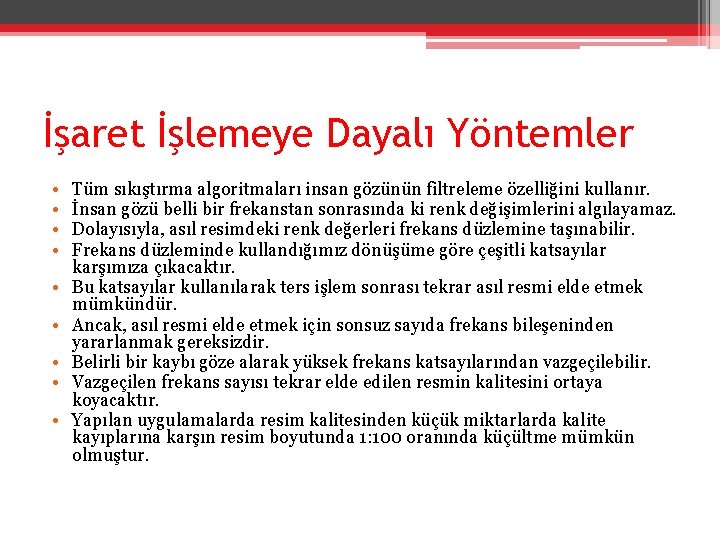 İşaret İşlemeye Dayalı Yöntemler

• Tüm sıkıştırma algoritmaları insan gözünün filtreleme özelliğini kullanır.
• İnsan gözü belli bir frekanstan sonrasında ki renk değişimlerini algılayamaz.
• Dolayısıyla, asıl resimdeki renk değerleri frekans düzlemine taşınabilir.
• Frekans düzleminde kullandığımız dönüşüme göre çeşitli katsayılar karşımıza çıkacaktır.
• Bu katsayılar kullanılarak ters işlem sonrası tekrar asıl resmi elde etmek mümkündür.
• Ancak, asıl resmi elde etmek için sonsuz sayıda frekans bileşeninden yararlanmak gereksizdir.
• Belirli bir kaybı göze alarak yüksek frekans katsayılarından vazgeçilebilir.
• Vazgeçilen frekans sayısı tekrar elde edilen resmin kalitesini ortaya koyacaktır.
• Yapılan uygulamalarda resim kalitesinden küçük miktarlarda kalite kayıplarına karşın resim boyutunda 1:100 oranında küçültme mümkün olmuştur.